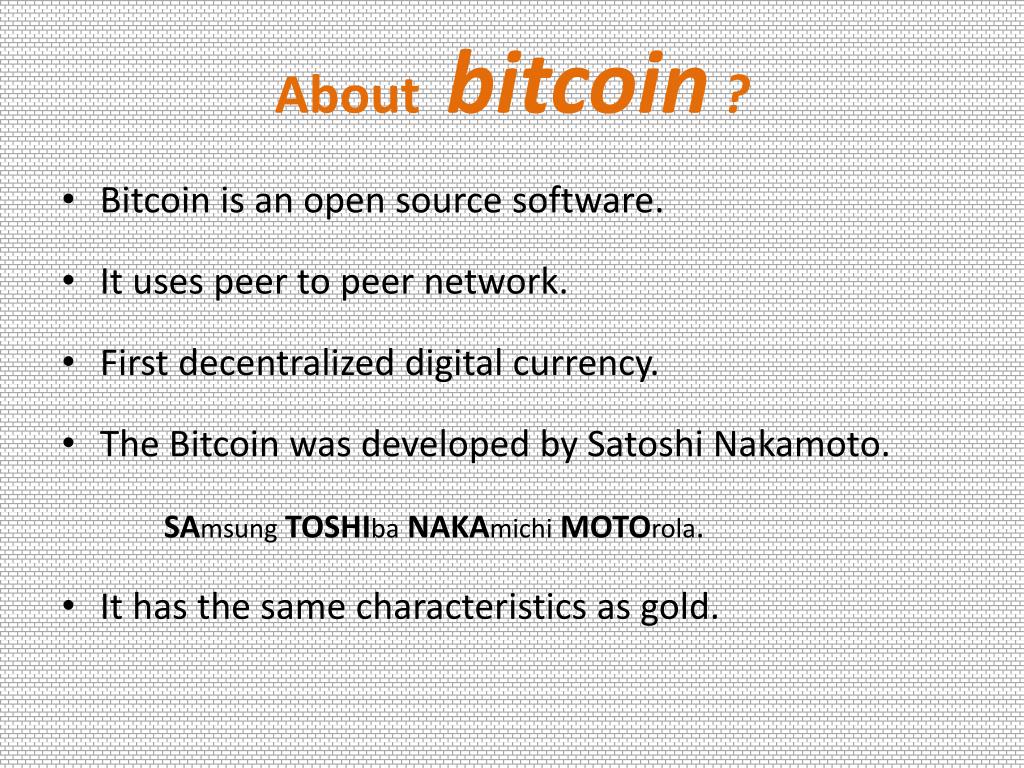 About bitcoin ?

• Bitcoin is an open source software.

• It uses peer to peer network.

• First decentralized digital currency.

• The Bitcoin was developed by Satoshi Nakamoto.

SAmsung TOSHIba NAKAmichi MOTOrola.

• It has the same characteristics as gold.